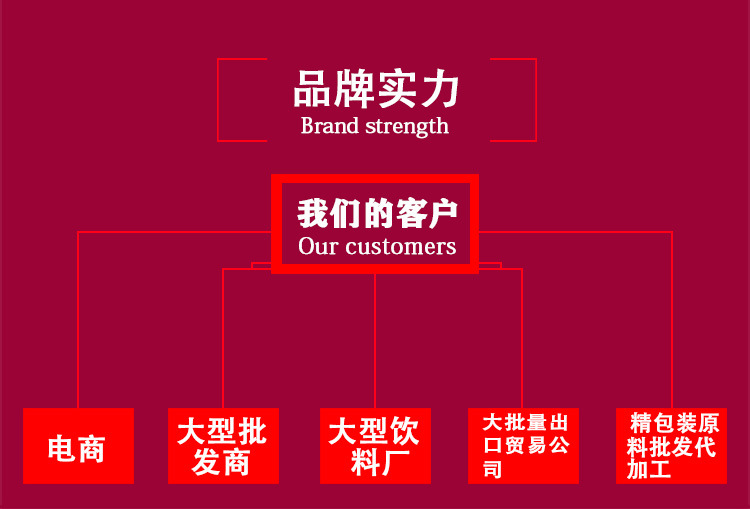 品牌实力
Brand strength

我们的客户
Our customers

电商

大型批发商

大型饮料厂

大批量出口贸易公司

精包装原料批发代加工